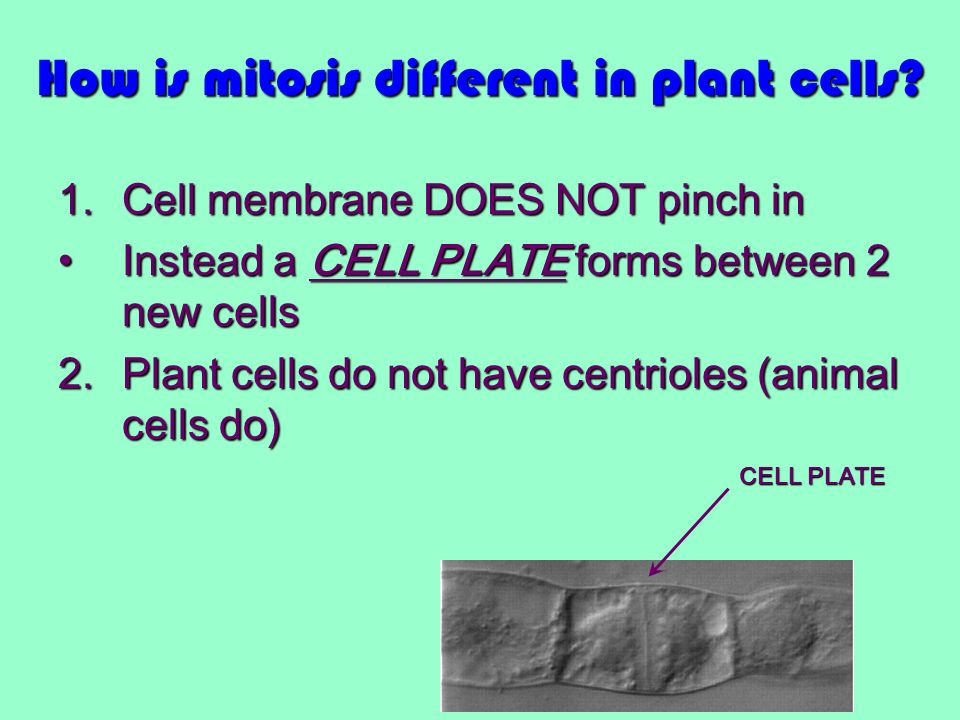 How is mitosis different in plant cells?

1. Cell membrane DOES NOT pinch in
• Instead a CELL PLATE forms between 2 new cells
2. Plant cells do not have centrioles (animal cells do)

CELL PLATE